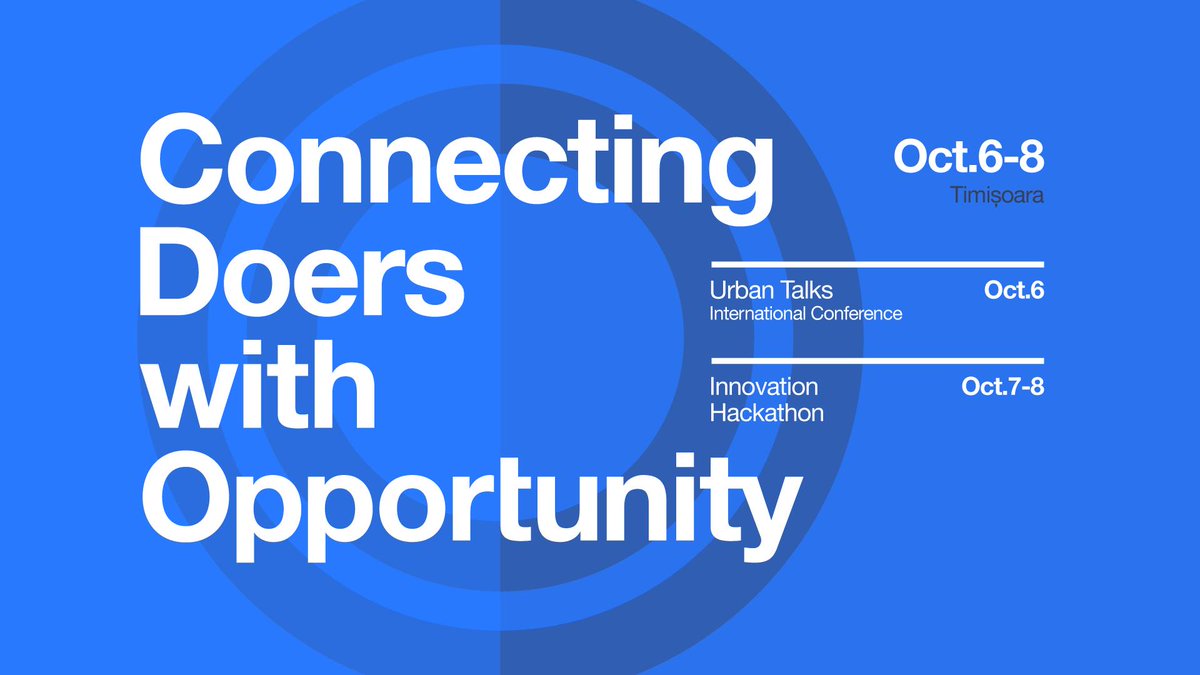 Connecting
Doers
with
Opportunity

Oct.6-8
Timișoara

Urban Talks
International Conference
Oct.6

Innovation
Hackathon
Oct.7-8